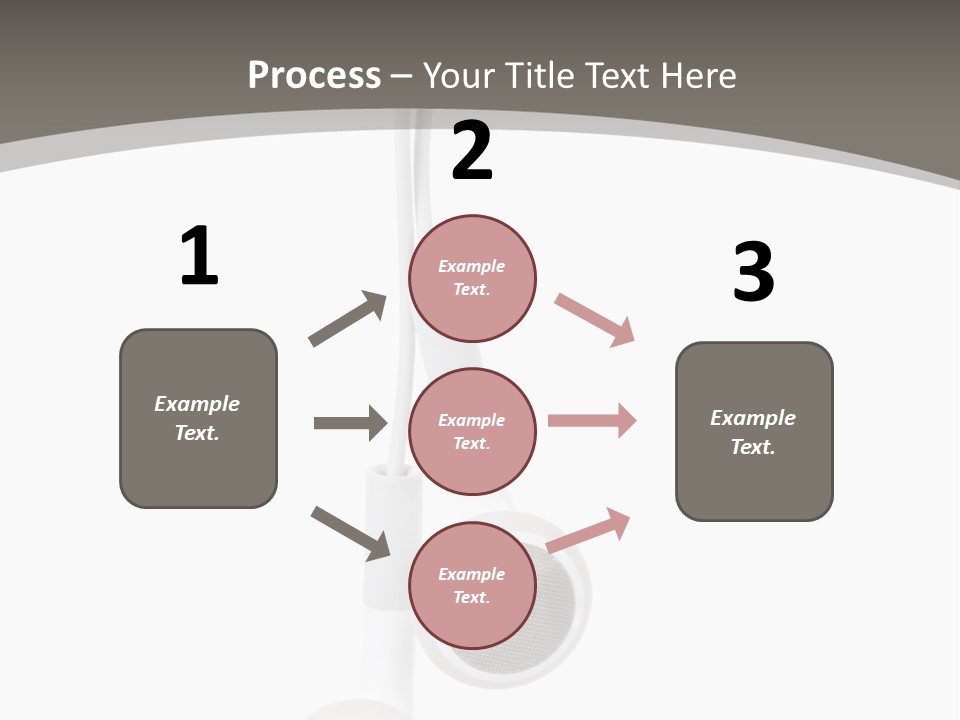 Process – Your Title Text Here

1

Example Text.

2

Example Text.

Example Text.

Example Text.

3

Example Text.